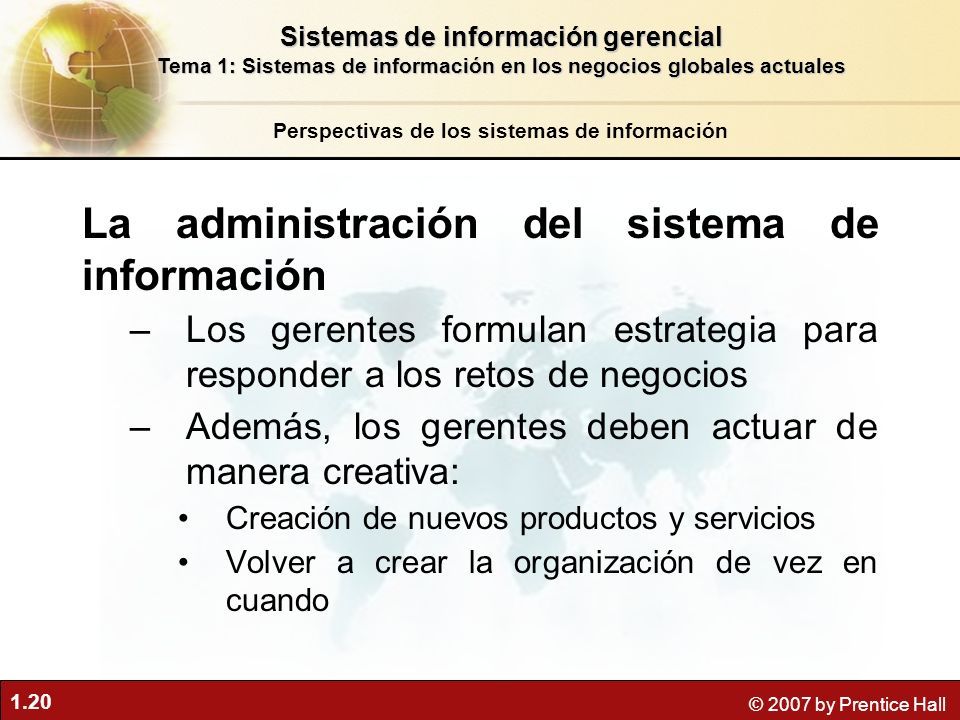 Sistemas de información gerencial
Tema 1: Sistemas de información en los negocios globales actuales

Perspectivas de los sistemas de información

La administración del sistema de información

– Los gerentes formulan estrategia para responder a los retos de negocios

– Además, los gerentes deben actuar de manera creativa:

• Creación de nuevos productos y servicios

• Volver a crear la organización de vez en cuando

1.20

© 2007 by Prentice Hall